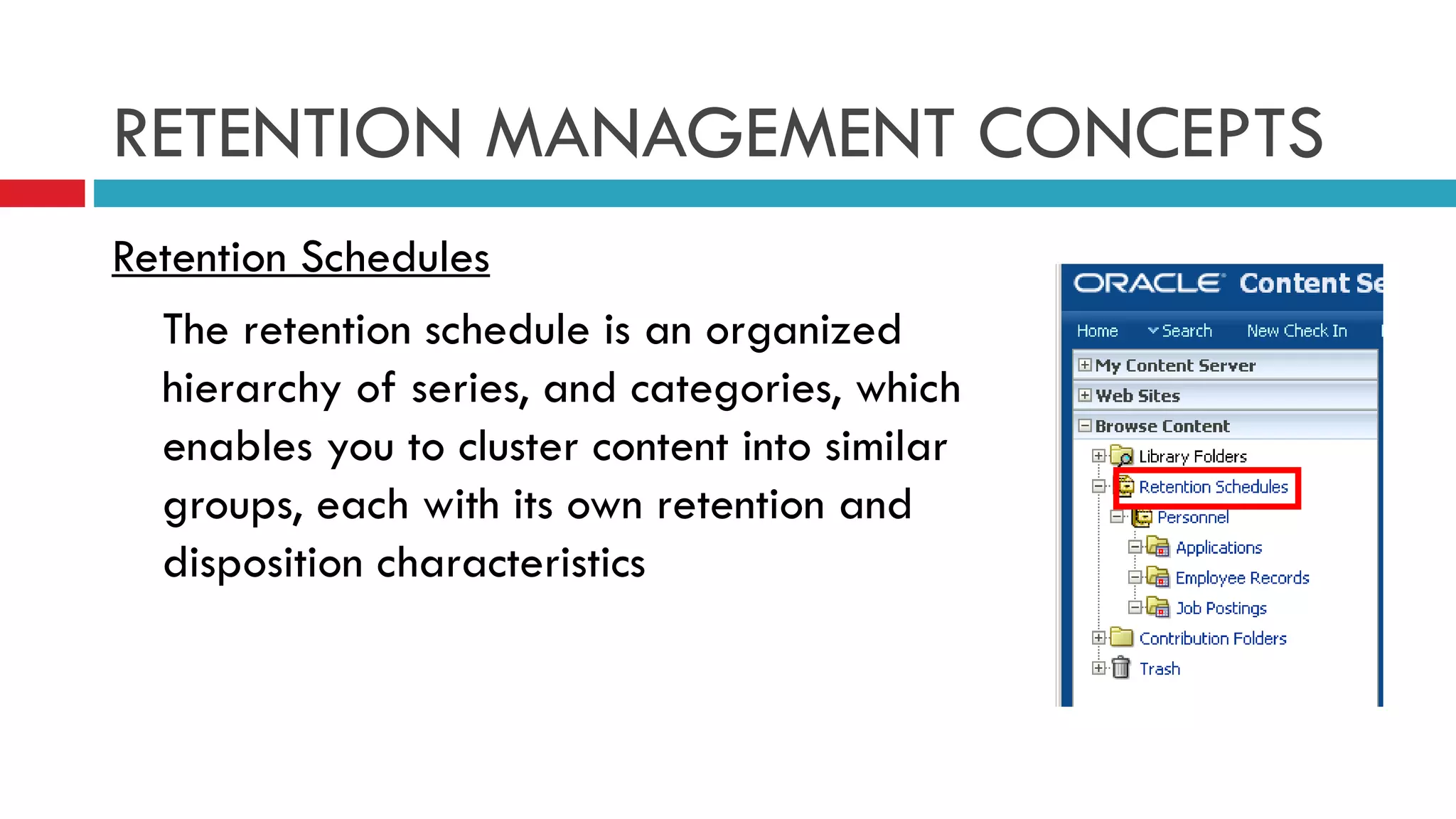 RETENTION MANAGEMENT CONCEPTS

Retention Schedules

The retention schedule is an organized hierarchy of series, and categories, which enables you to cluster content into similar groups, each with its own retention and disposition characteristics

ORACLE Content Se

Home Search New Check In

My Content Server
Web Sites
Browse Content
Library Folders
Retention Schedules
Personnel
Applications
Employee Records
Job Postings
Contribution Folders
Trash